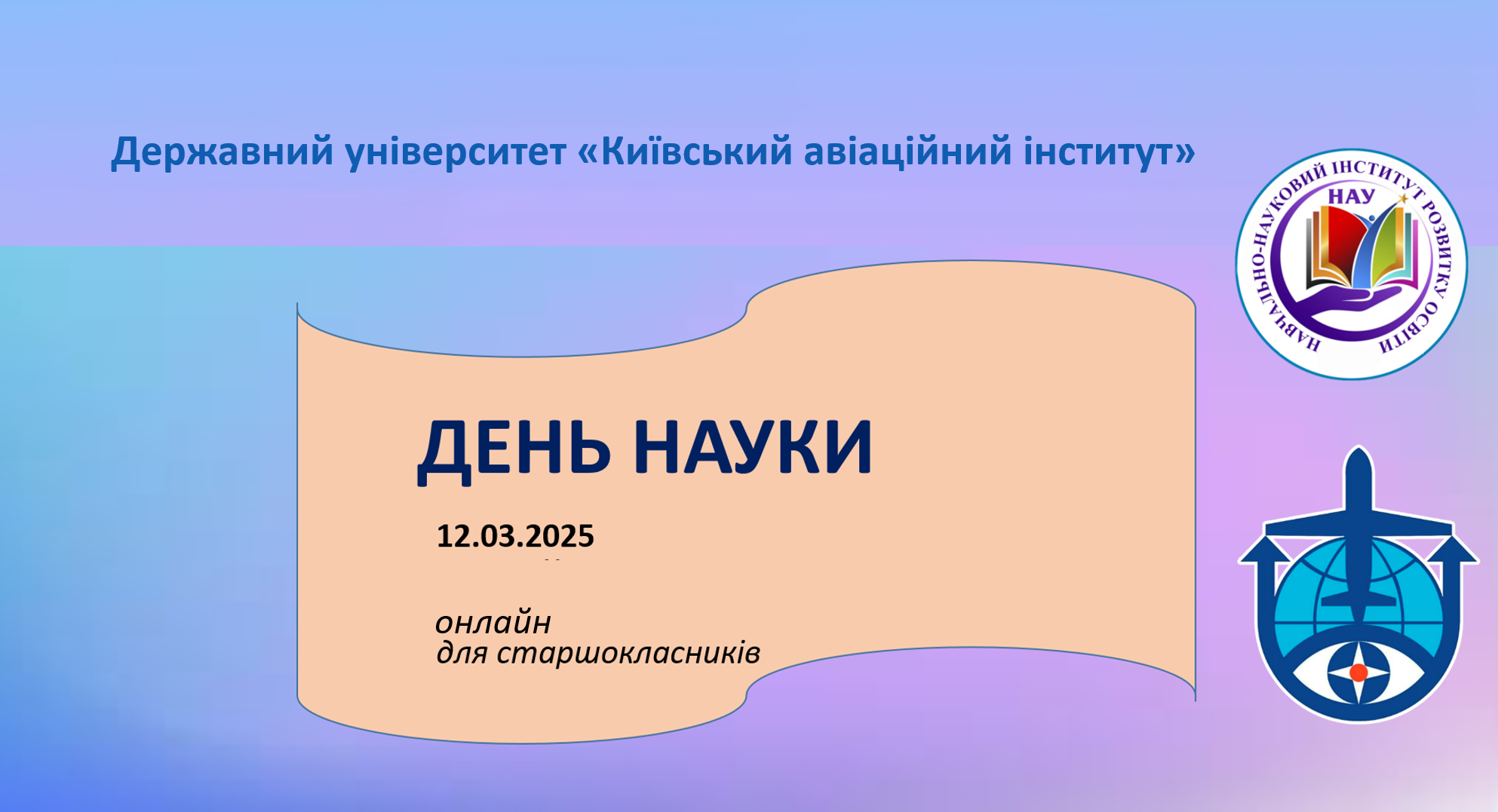 Державний університет «Київський авіаційний інститут»

НАВЧАЛЬНО-НАУКОВИЙ ІНСТИТУТ РОЗВИТКУ ОСВІТИ
НАУ

ДЕНЬ НАУКИ

12.03.2025

онлайн
для старшокласників